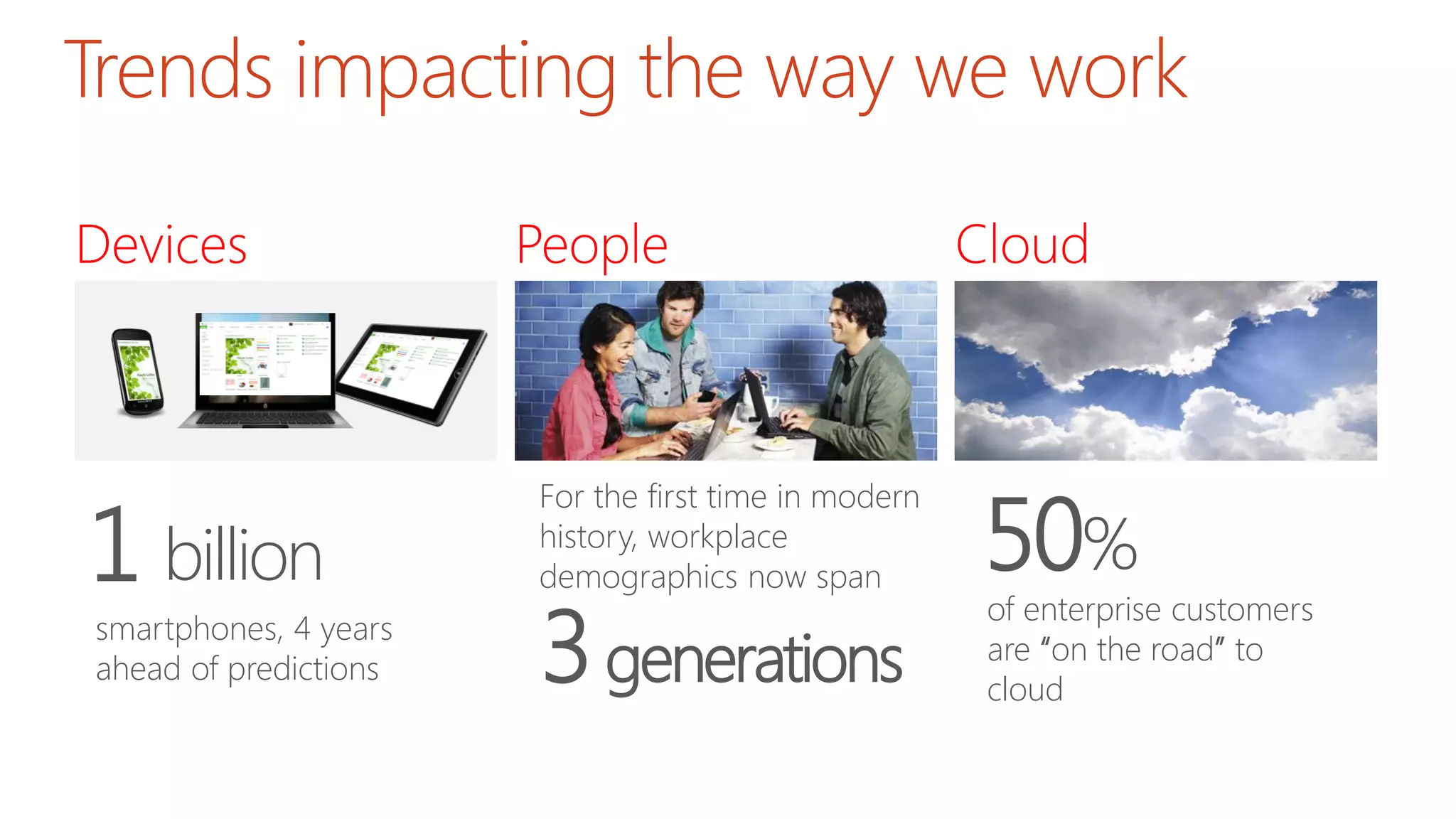 Trends impacting the way we work

Devices

1 billion

smartphones, 4 years ahead of predictions

People

For the first time in modern history, workplace demographics now span

3 generations

Cloud

50%

of enterprise customers are "on the road" to cloud